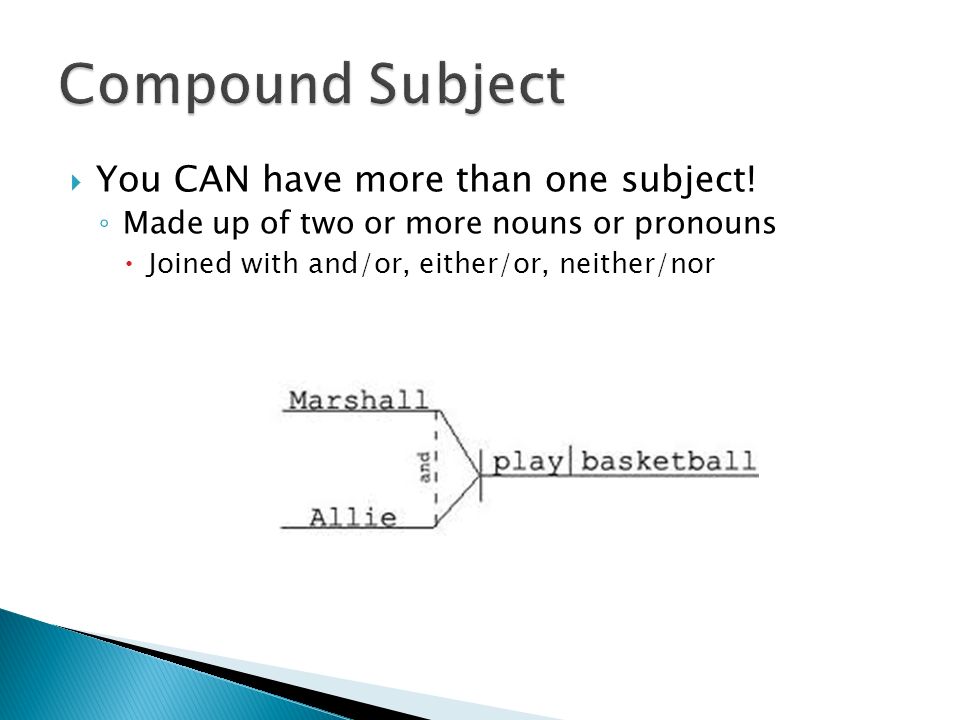 Compound Subject

You CAN have more than one subject!

Made up of two or more nouns or pronouns

Joined with and/or, either/or, neither/nor

Marshall
and
Allie
play
basketball